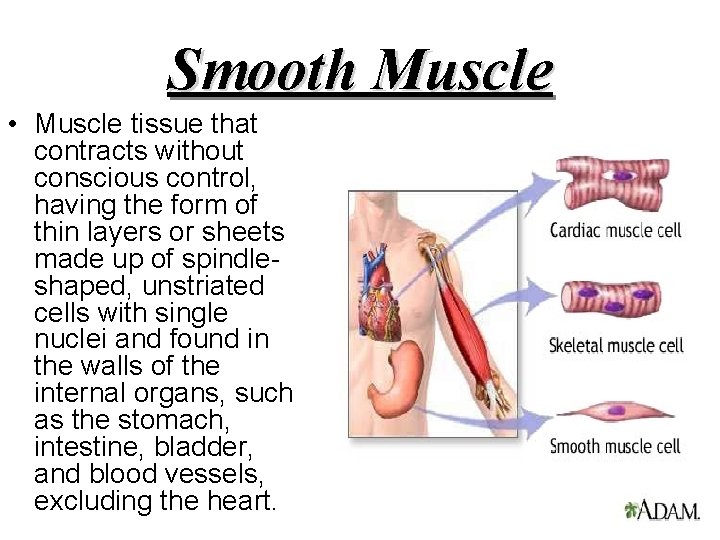 Smooth Muscle

• Muscle tissue that contracts without conscious control, having the form of thin layers or sheets made up of spindle-shaped, unstriated cells with single nuclei and found in the walls of the internal organs, such as the stomach, intestine, bladder, and blood vessels, excluding the heart.

Cardiac muscle cell

Skeletal muscle cell

Smooth muscle cell

ADAM.